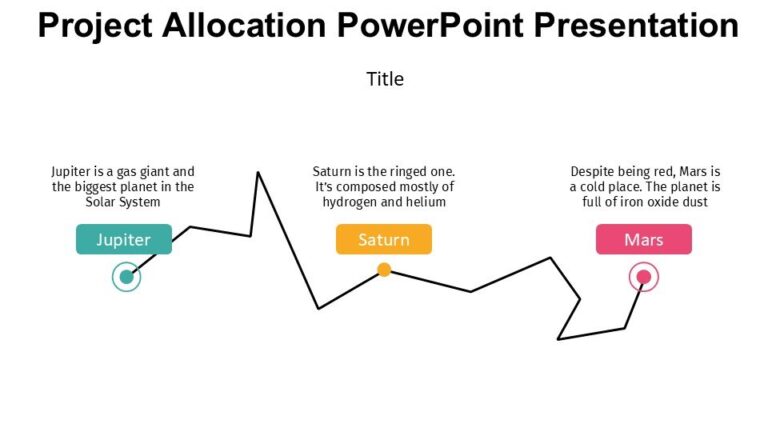 Project Allocation PowerPoint Presentation

Title

Jupiter is a gas giant and the biggest planet in the Solar System

Jupiter

Saturn is the ringed one. It's composed mostly of hydrogen and helium

Saturn

Despite being red, Mars is a cold place. The planet is full of iron oxide dust

Mars